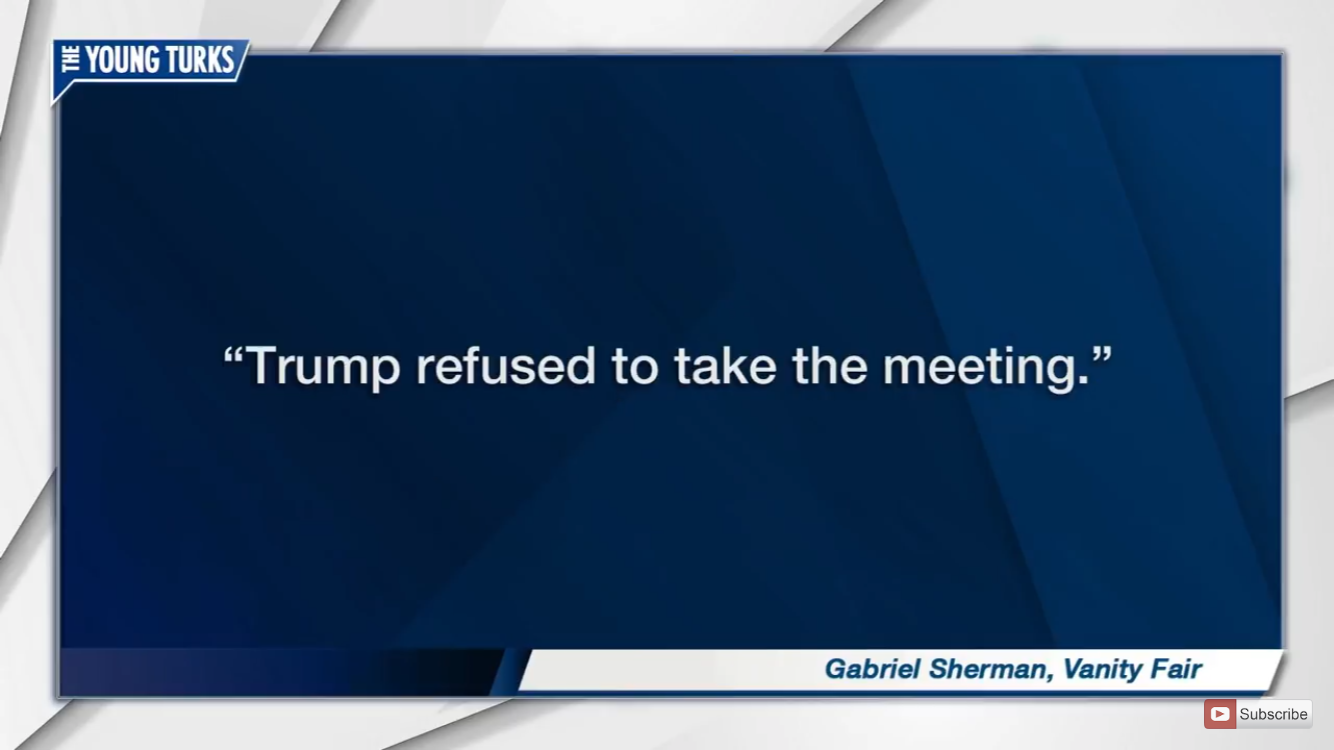 THE YOUNG TURKS

“Trump refused to take the meeting.”

Gabriel Sherman, Vanity Fair

Subscribe